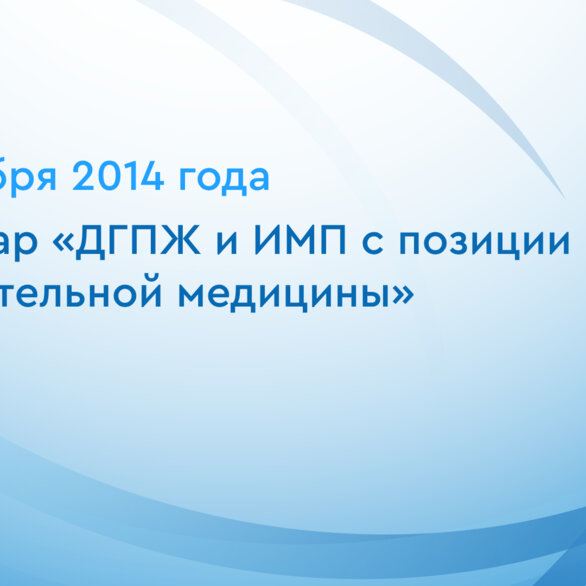 бря 2014 года

ар «ДГПЖ и ИМП с позиции тельной медицины»